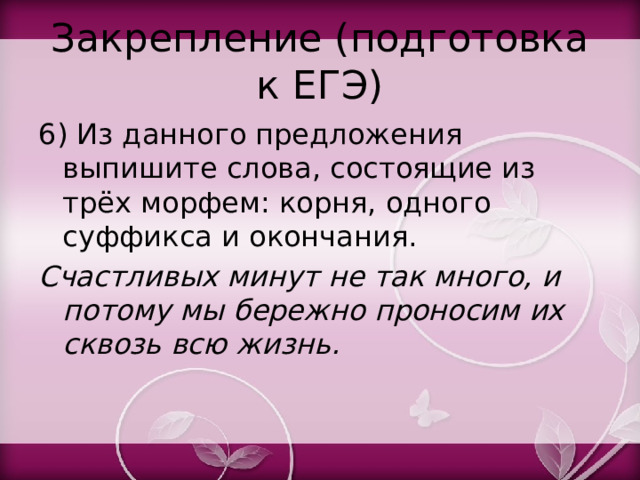 Закрепление (подготовка к ЕГЭ)

6) Из данного предложения выпишите слова, состоящие из трёх морфем: корня, одного суффикса и окончания.

Счастливых минут не так много, и потому мы бережно проносим их сквозь всю жизнь.